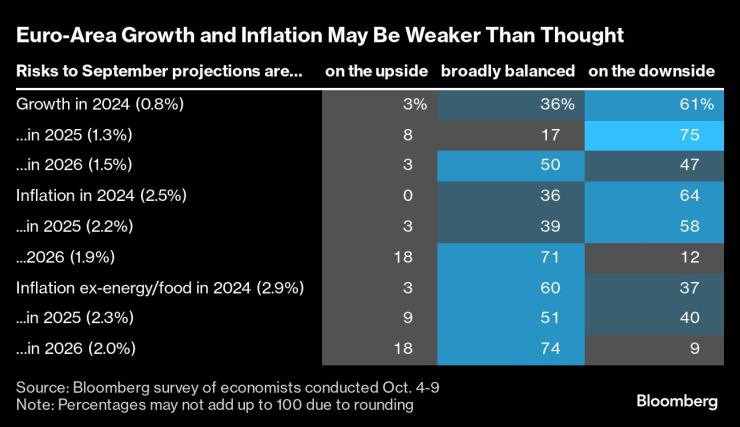 Euro-Area Growth and Inflation May Be Weaker Than Thought

| Risks to September projections are... | on the upside | broadly balanced | on the downside |
|---|---|---|---|
| Growth in 2024 (0.8%) | 3% | 36% | 61% |
| ...in 2025 (1.3%) | 8 | 17 | 75 |
| ...in 2026 (1.5%) | 3 | 50 | 47 |
| Inflation in 2024 (2.5%) | 0 | 36 | 64 |
| ...in 2025 (2.2%) | 3 | 39 | 58 |
| ...2026 (1.9%) | 18 | 71 | 12 |
| Inflation ex-energy/food in 2024 (2.9%) | 3 | 60 | 37 |
| ...in 2025 (2.3%) | 9 | 51 | 40 |
| ...in 2026 (2.0%) | 18 | 74 | 9 |

Source: Bloomberg survey of economists conducted Oct. 4-9
Note: Percentages may not add up to 100 due to rounding

Bloomberg